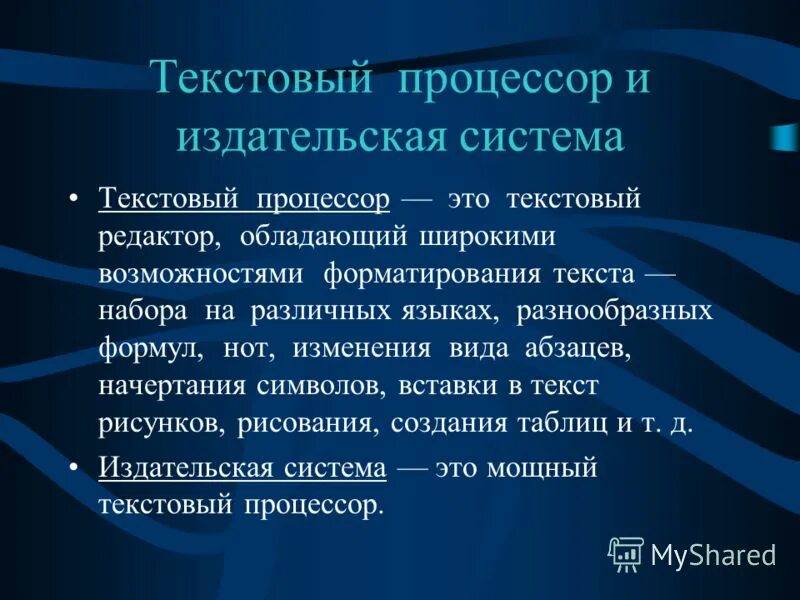 Текстовый процессор и издательская система

• Текстовый процессор — это текстовый редактор, обладающий широкими возможностями форматирования текста — набора на различных языках, разнообразных формул, нот, изменения вида абзацев, начертания символов, вставки в текст рисунков, рисования, создания таблиц и т. д.

• Издательская система — это мощный текстовый процессор.

MyShared